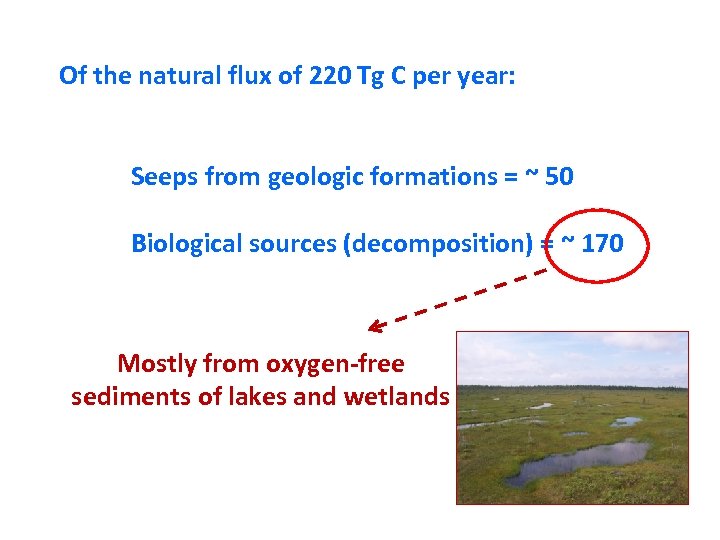 Of the natural flux of 220 Tg C per year:

Seeps from geologic formations = ~ 50

Biological sources (decomposition) = ~ 170

Mostly from oxygen-free sediments of lakes and wetlands